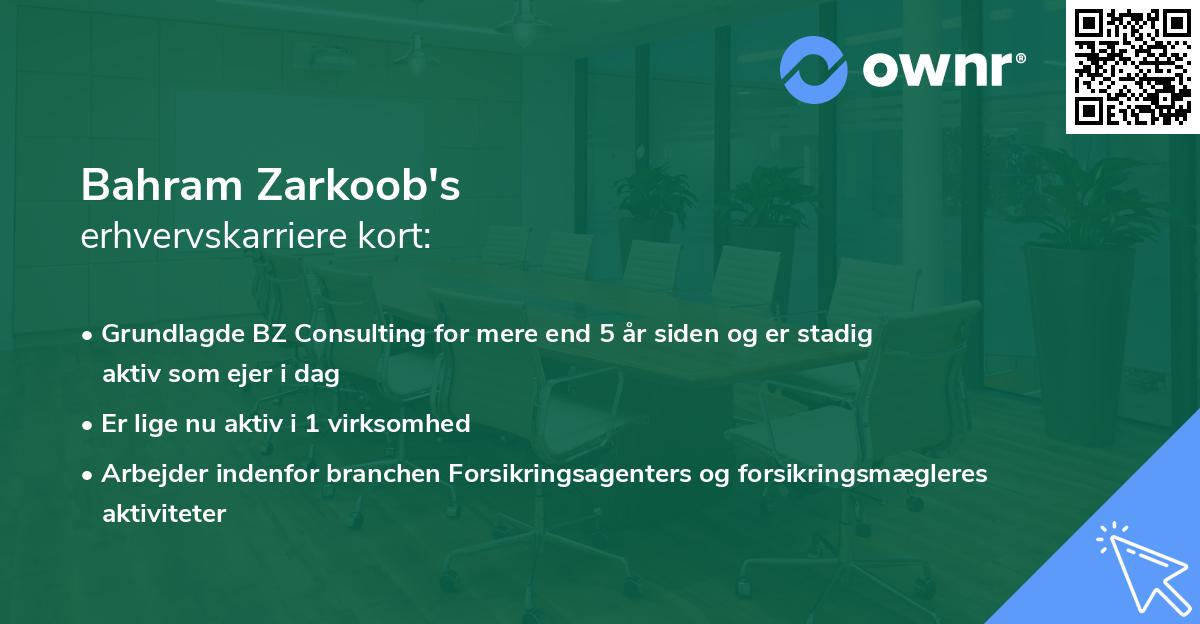 ownr®

Bahram Zarkoob's
erhvervskarriere kort:

• Grundlagde BZ Consulting for mere end 5 år siden og er stadig aktiv som ejer i dag
• Er lige nu aktiv i 1 virksomhed
• Arbejder indenfor branchen Forsikringsagenters og forsikringsmægleres aktiviteter